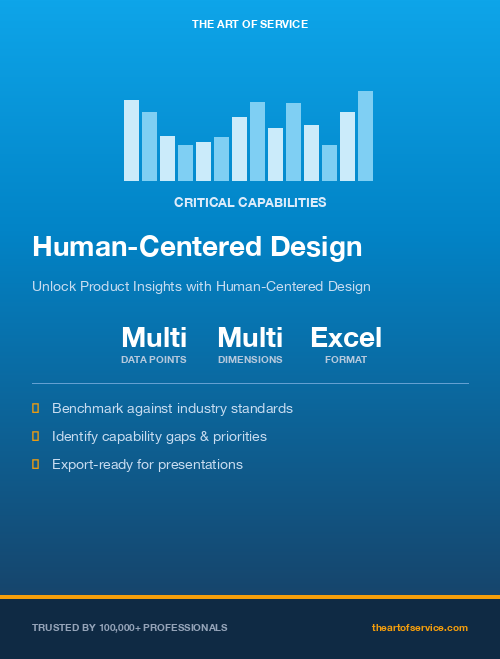 THE ART OF SERVICE

CRITICAL CAPABILITIES

Human-Centered Design

Unlock Product Insights with Human-Centered Design

Multi
DATA POINTS

Multi
DIMENSIONS

Excel
FORMAT

Benchmark against industry standards

Identify capability gaps & priorities

Export-ready for presentations

TRUSTED BY 100,000+ PROFESSIONALS

theartofservice.com